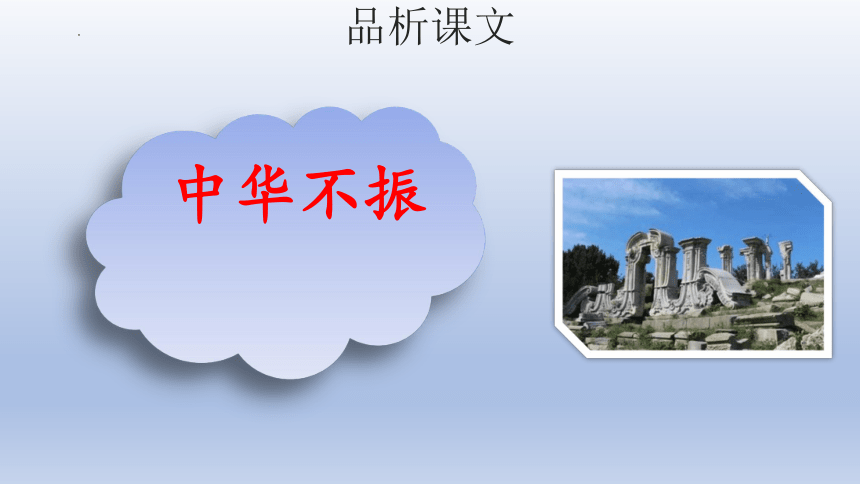 品析课文

中华不振